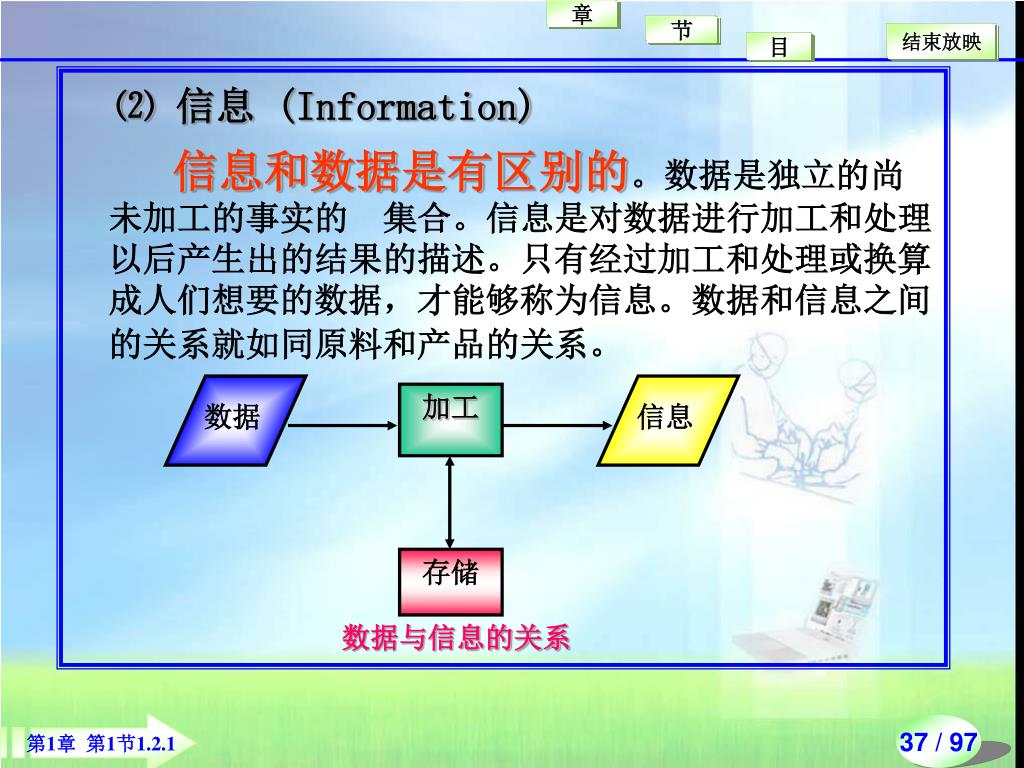 章

节

目

结束放映

⑵ 信息 (Information)

信息和数据是有区别的。数据是独立的尚未加工的事实的 集合。信息是对数据进行加工和处理以后产生出的结果的描述。只有经过加工和处理或换算成人们想要的数据，才能够称为信息。数据和信息之间的关系就如同原料和产品的关系。

数据

加工

信息

存储

数据与信息的关系

第1章 第1节1.2.1

37 / 97